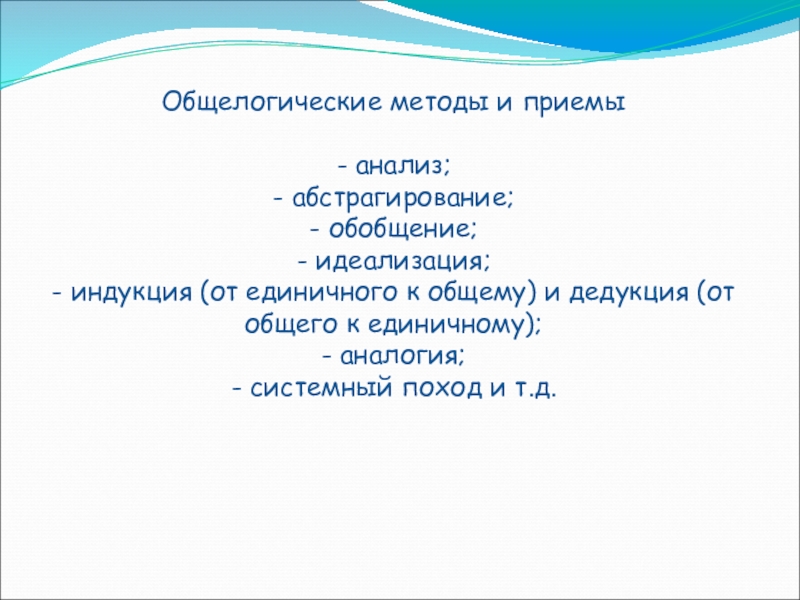 Общелогические методы и приемы

- анализ;
- абстрагирование;
- обобщение;
- идеализация;
- индукция (от единичного к общему) и дедукция (от общего к единичному);
- аналогия;
- системный поход и т.д.